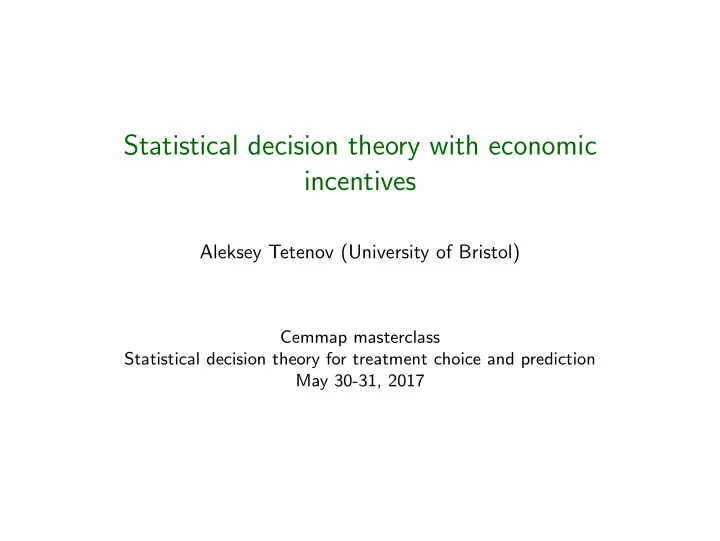 Statistical decision theory with economic incentives

Aleksey Tetenov (University of Bristol)

Cemmap masterclass
Statistical decision theory for treatment choice and prediction
May 30-31, 2017